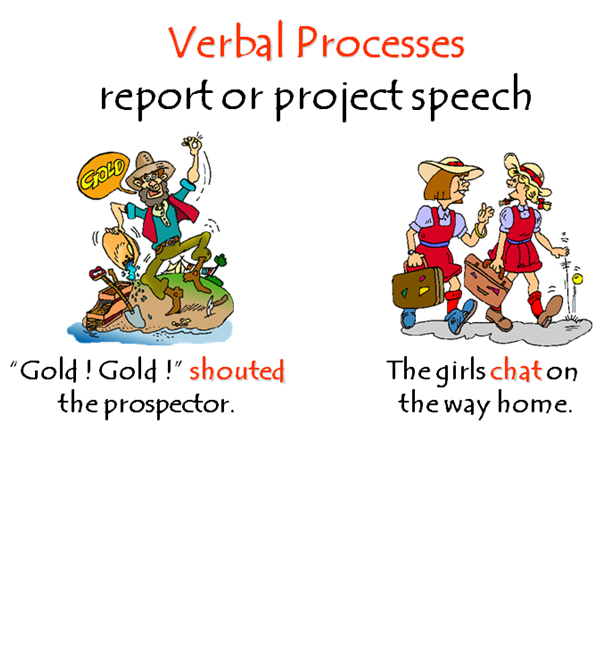 Verbal Processes
report or project speech

GOLD

"Gold ! Gold !" shouted the prospector.

The girls chat on the way home.